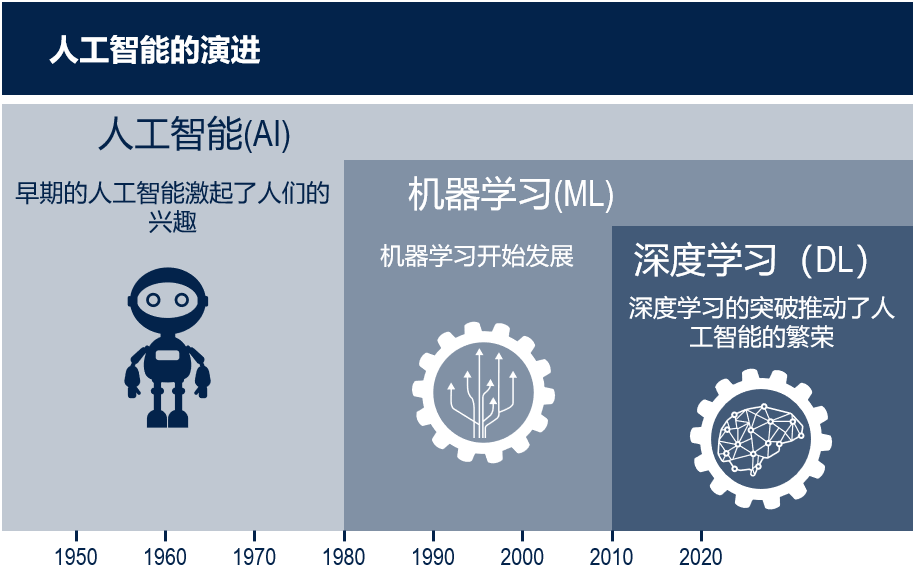 人工智能的演进

人工智能(AI)

早期的人工智能激起了人们的兴趣

机器学习(ML)

机器学习开始发展

深度学习（DL）

深度学习的突破推动了人工智能的繁荣

1950 1960 1970 1980 1990 2000 2010 2020